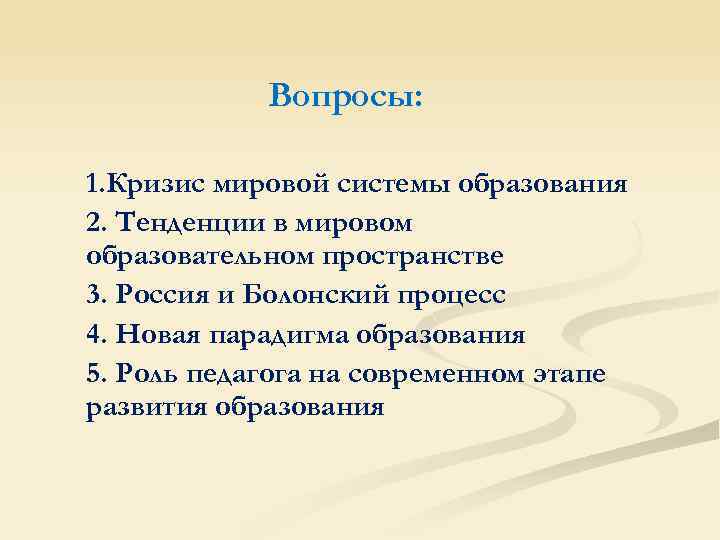 Вопросы:

1.Кризис мировой системы образования
2. Тенденции в мировом образовательном пространстве
3. Россия и Болонский процесс
4. Новая парадигма образования
5. Роль педагога на современном этапе развития образования